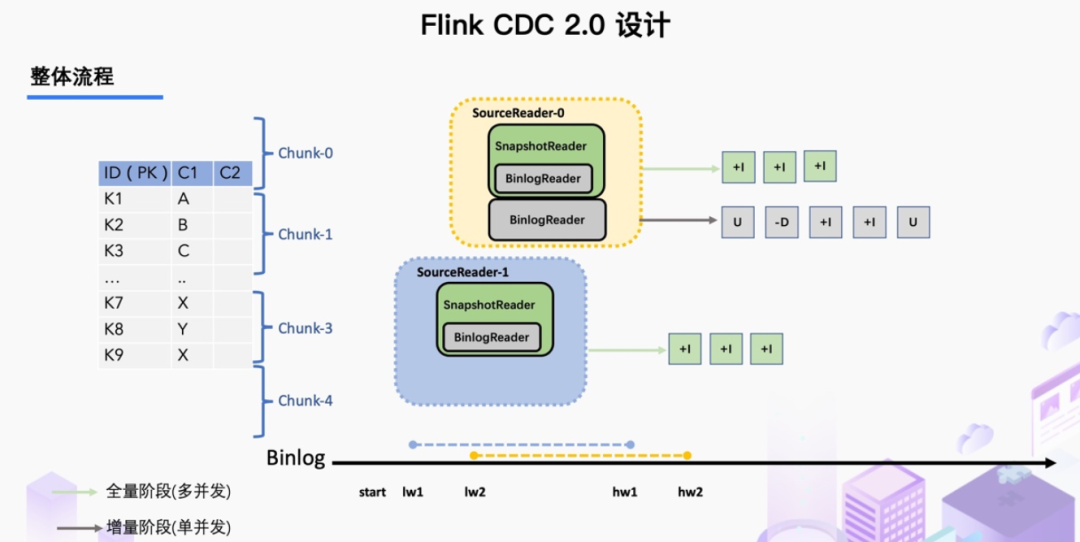 Flink CDC 2.0 设计

整体流程

| ID ( PK ) | C1 | C2 |
|---|---|---|
| K1 | A | |
| K2 | B | |
| K3 | C | |
| … | .. | |
| K7 | X | |
| K8 | Y | |
| K9 | X | |

Chunk-0
Chunk-1
Chunk-3
Chunk-4

SourceReader-0
SnapshotReader
BinlogReader
BinlogReader

+I +I +I

U -D +I +I U

SourceReader-1
SnapshotReader
BinlogReader

+I +I +I

Binlog

start lw1 lw2 hw1 hw2

全量阶段(多并发)
增量阶段(单并发)